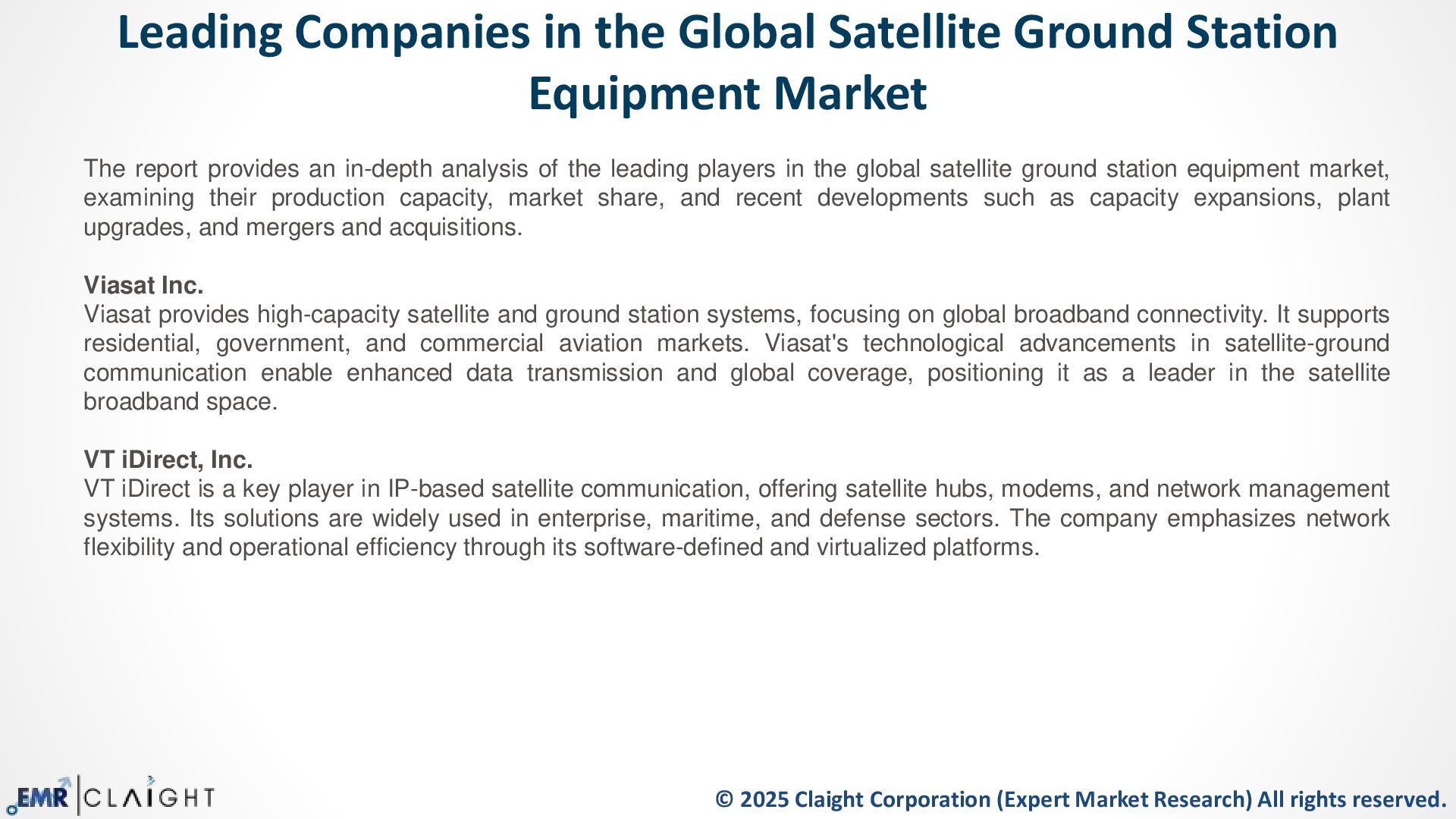 Leading Companies in the Global Satellite Ground Station Equipment Market

The report provides an in-depth analysis of the leading players in the global satellite ground station equipment market, examining their production capacity, market share, and recent developments such as capacity expansions, plant upgrades, and mergers and acquisitions.

Viasat Inc.
Viasat provides high-capacity satellite and ground station systems, focusing on global broadband connectivity. It supports residential, government, and commercial aviation markets. Viasat's technological advancements in satellite-ground communication enable enhanced data transmission and global coverage, positioning it as a leader in the satellite broadband space.

VT iDirect, Inc.
VT iDirect is a key player in IP-based satellite communication, offering satellite hubs, modems, and network management systems. Its solutions are widely used in enterprise, maritime, and defense sectors. The company emphasizes network flexibility and operational efficiency through its software-defined and virtualized platforms.

EMR | CLAIGHT

© 2025 Claight Corporation (Expert Market Research) All rights reserved.